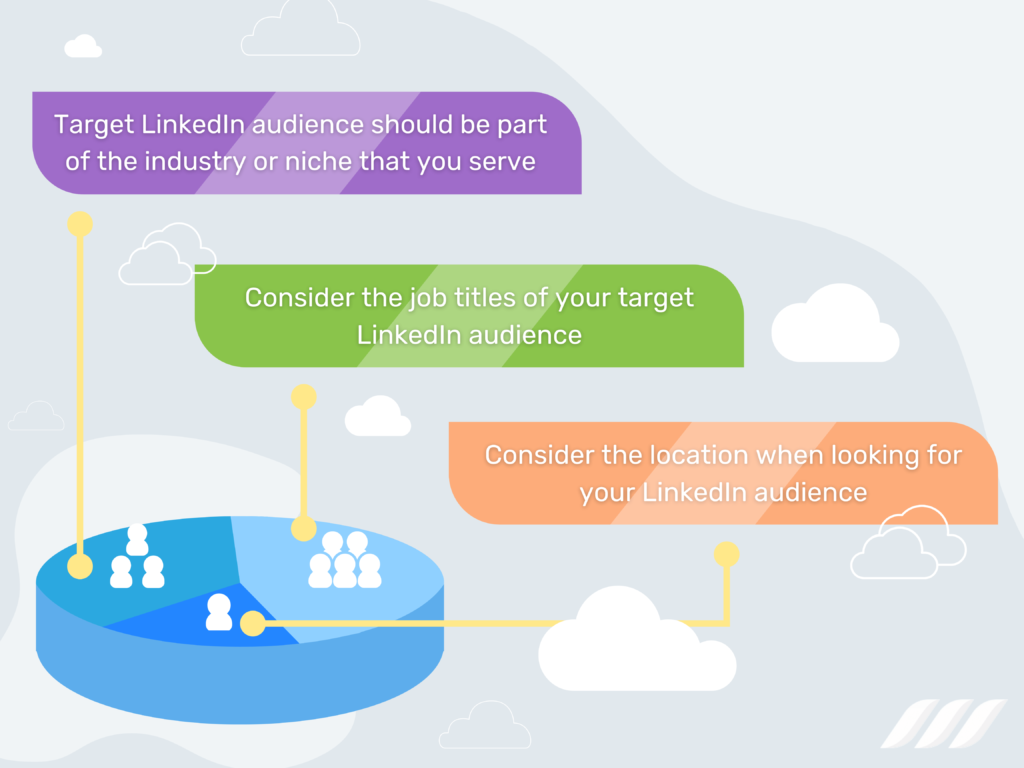 Target LinkedIn audience should be part of the industry or niche that you serve

Consider the job titles of your target LinkedIn audience

Consider the location when looking for your LinkedIn audience